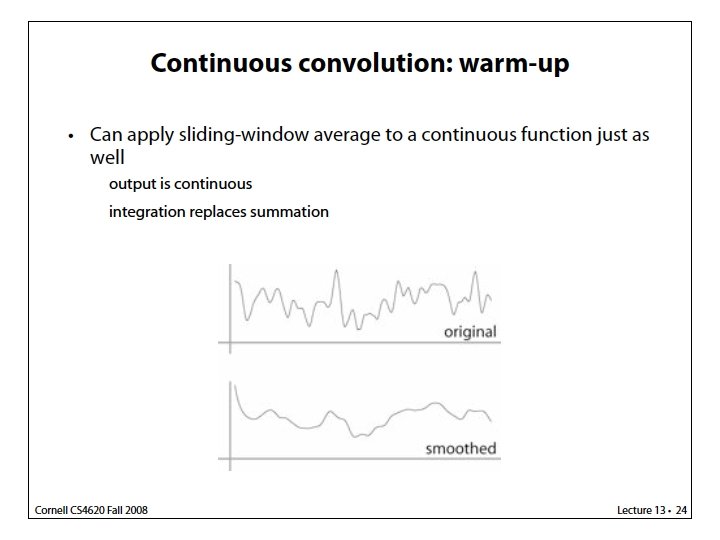 Continuous convolution: warm-up

• Can apply sliding-window average to a continuous function just as well

output is continuous

integration replaces summation

original

smoothed

Cornell CS4620 Fall 2008

Lecture 13 • 24